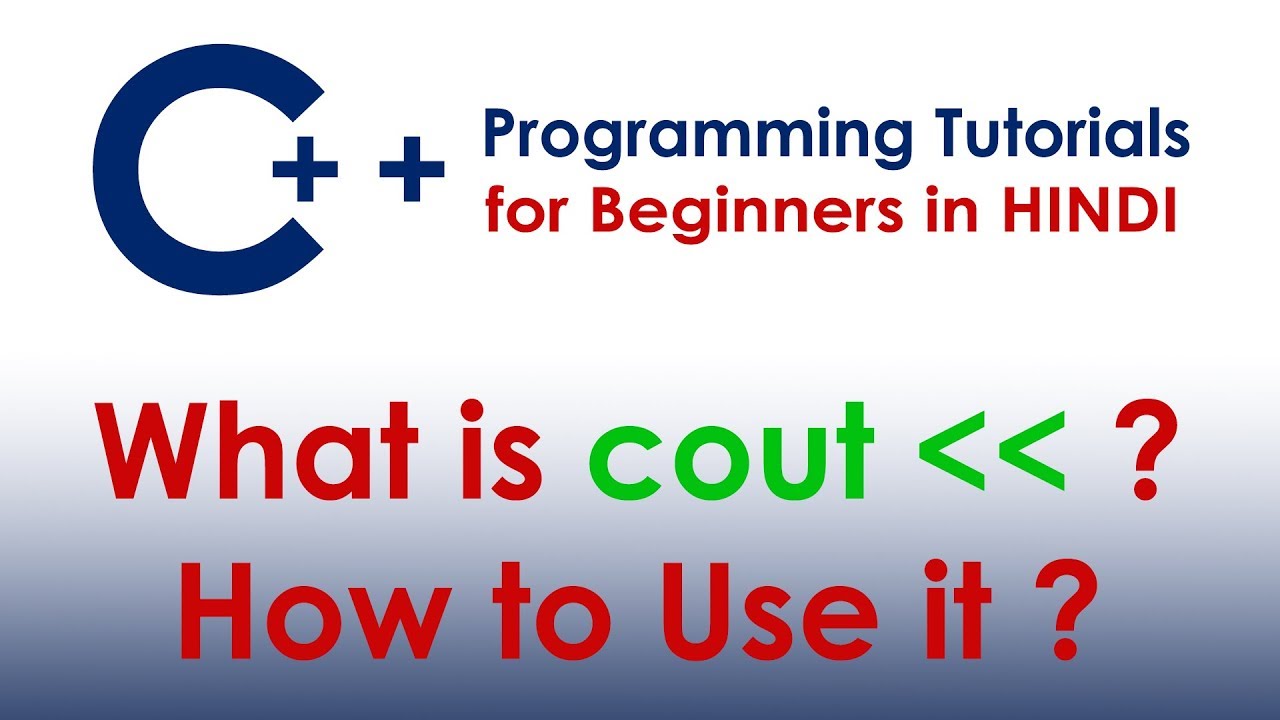 C++ Programming Tutorials
for Beginners in HINDI

What is cout << ?
How to Use it ?